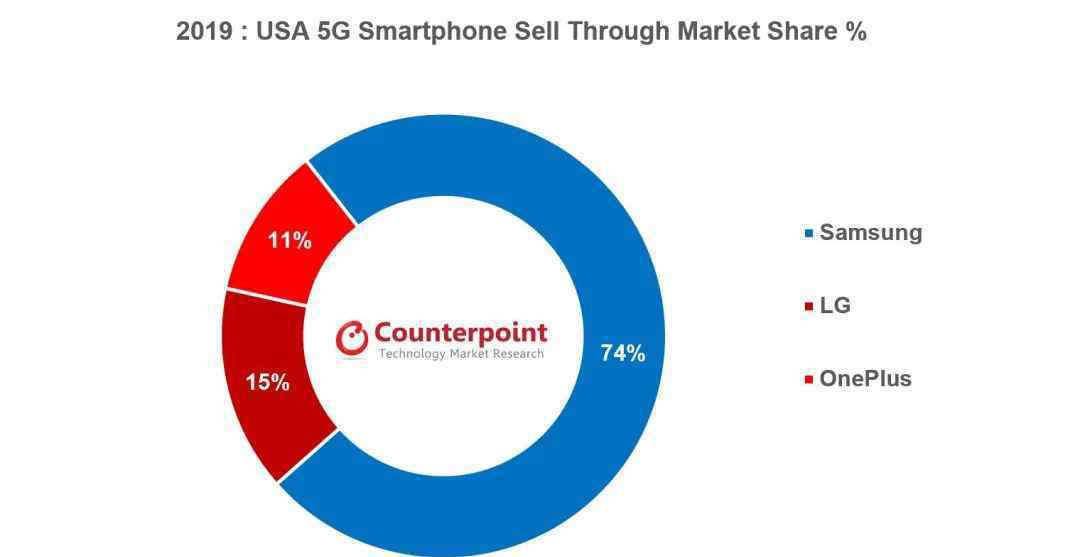 2019 : USA 5G Smartphone Sell Through Market Share %

11%

15%

Counterpoint
Technology Market Research

74%

Samsung

LG

OnePlus